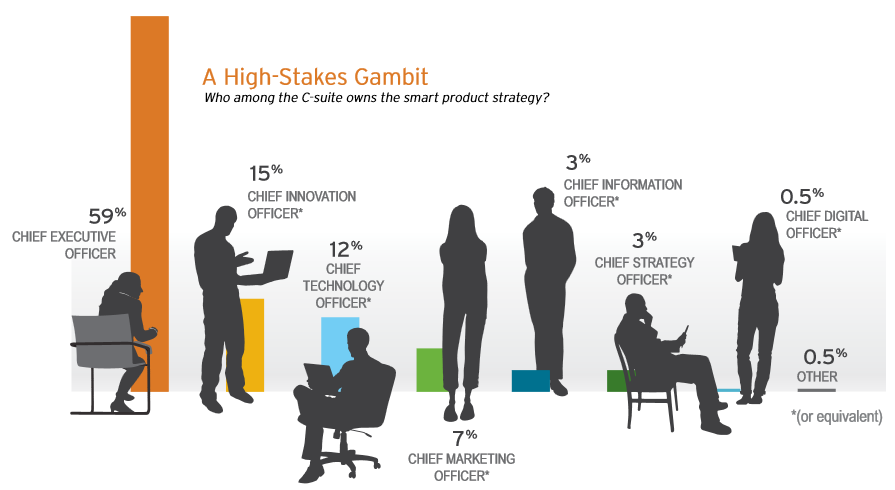 A High-Stakes Gambit

Who among the C-suite owns the smart product strategy?

59%
CHIEF EXECUTIVE OFFICER

15%
CHIEF INNOVATION OFFICER*

12%
CHIEF TECHNOLOGY OFFICER*

7%
CHIEF MARKETING OFFICER*

3%
CHIEF INFORMATION OFFICER*

3%
CHIEF STRATEGY OFFICER*

0.5%
CHIEF DIGITAL OFFICER*

0.5%
OTHER

*(or equivalent)